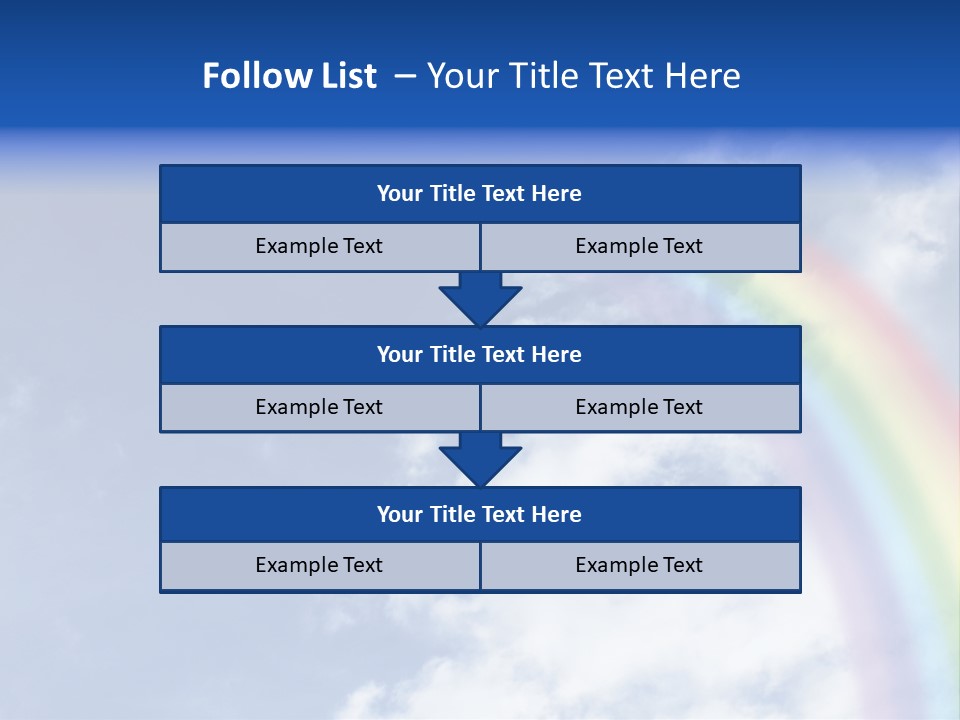 Follow List – Your Title Text Here

Your Title Text Here

Example Text

Example Text

Your Title Text Here

Example Text

Example Text

Your Title Text Here

Example Text

Example Text